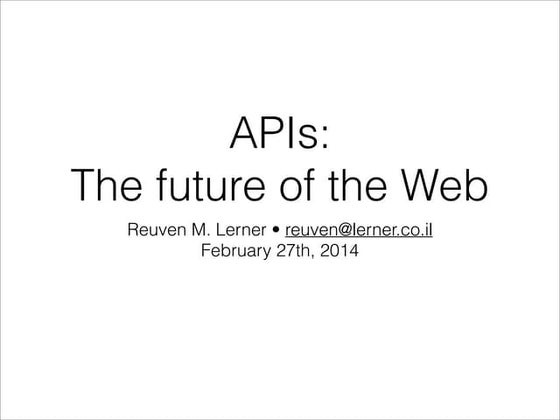 APIs:
The future of the Web

Reuven M. Lerner • reuven@lerner.co.il
February 27th, 2014